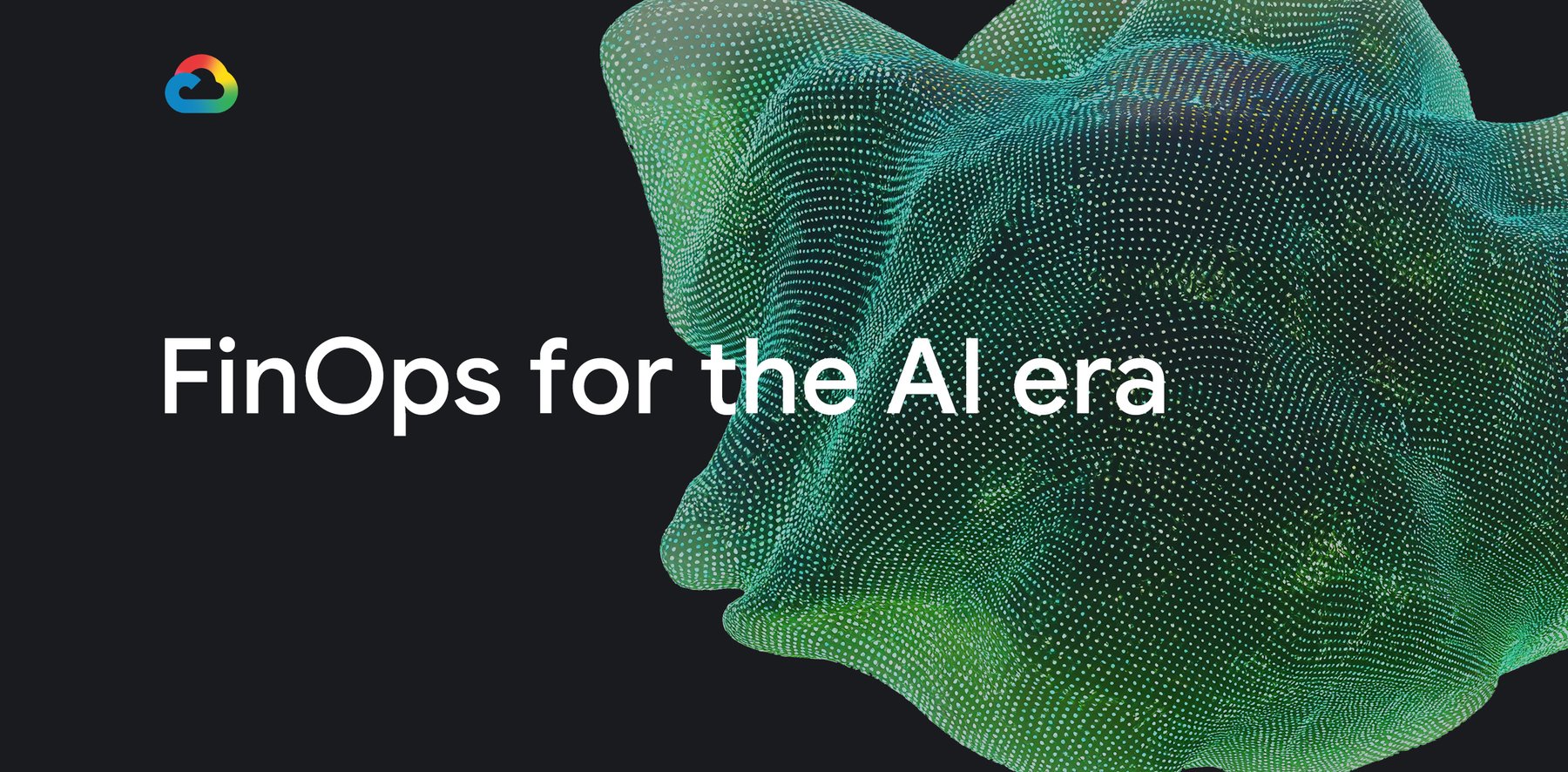 FinOps for the AI era